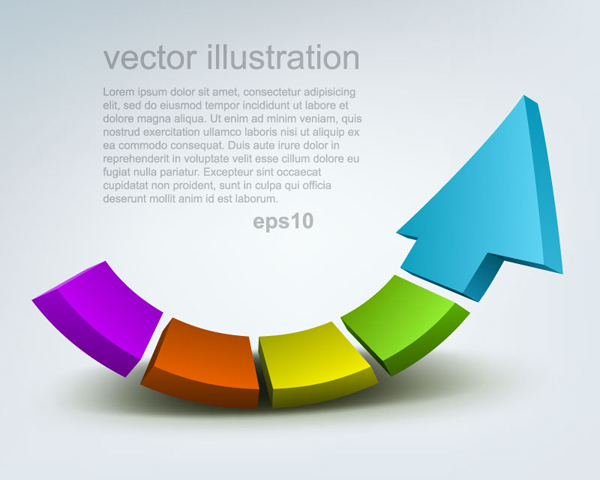 vector illustration

Lorem ipsum dolor sit amet, consectetur adipisicing elit, sed do eiusmod tempor incididunt ut labore et dolore magna aliqua. Ut enim ad minim veniam, quis nostrud exercitation ullamco laboris nisi ut aliquip ex ea commodo consequat. Duis aute irure dolor in reprehenderit in voluptate velit esse cillum dolore eu fugiat nulla pariatur. Excepteur sint occaecat cupidatat non proident, sunt in culpa qui officia deserunt mollit anim id est laborum.

eps10